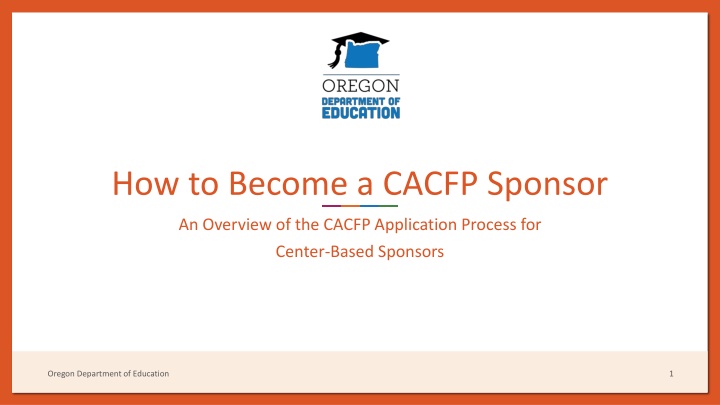 OREGON
DEPARTMENT OF
EDUCATION

How to Become a CACFP Sponsor

An Overview of the CACFP Application Process for Center-Based Sponsors

Oregon Department of Education

1